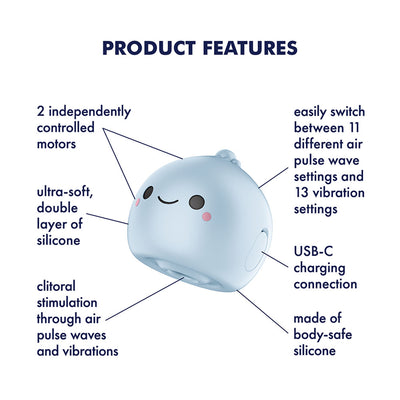 PRODUCT FEATURES

2 independently controlled motors

ultra-soft, double layer of silicone

clitoral stimulation through air pulse waves and vibrations

easily switch between 11 different air pulse wave settings and 13 vibration settings

USB-C charging connection

made of body-safe silicone